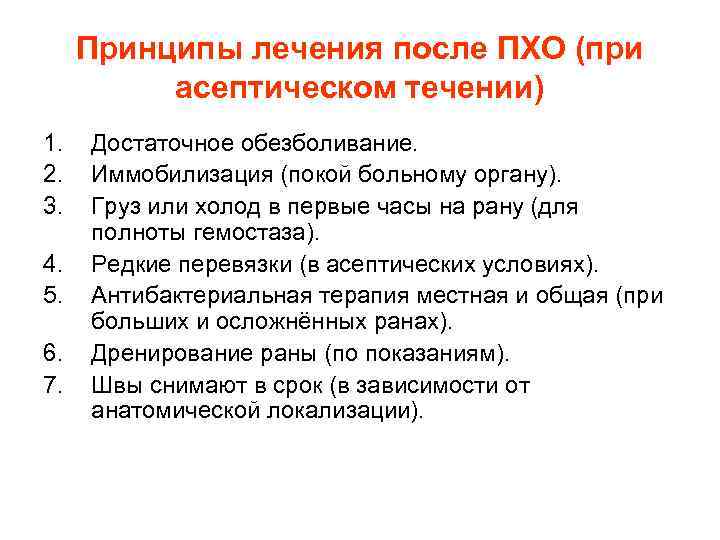 Принципы лечения после ПХО (при асептическом течении)

1. Достаточное обезболивание.
2. Иммобилизация (покой больному органу).
3. Груз или холод в первые часы на рану (для полноты гемостаза).
4. Редкие перевязки (в асептических условиях).
5. Антибактериальная терапия местная и общая (при больших и осложнённых ранах).
6. Дренирование раны (по показаниям).
7. Швы снимают в срок (в зависимости от анатомической локализации).